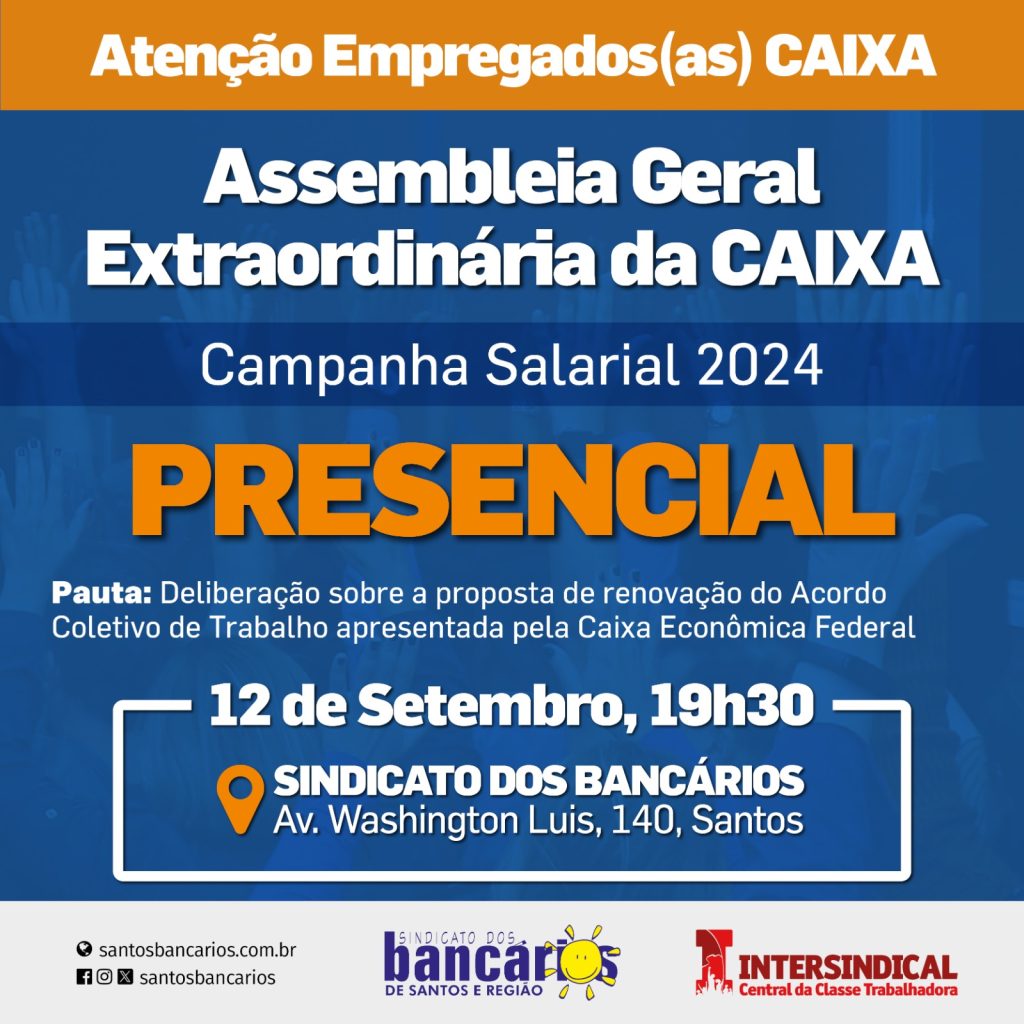 Atenção Empregados(as) CAIXA

Assembleia Geral Extraordinária da CAIXA

Campanha Salarial 2024

PRESENCIAL

Pauta: Deliberação sobre a proposta de renovação do Acordo Coletivo de Trabalho apresentada pela Caixa Econômica Federal

12 de Setembro, 19h30

SINDICATO DOS BANCÁRIOS
Av. Washington Luis, 140, Santos

santosbancarios.com.br
santosbancarios

SINDICATO DOS bancários DE SANTOS E REGIÃO

INTERSINDICAL Central da Classe Trabalhadora